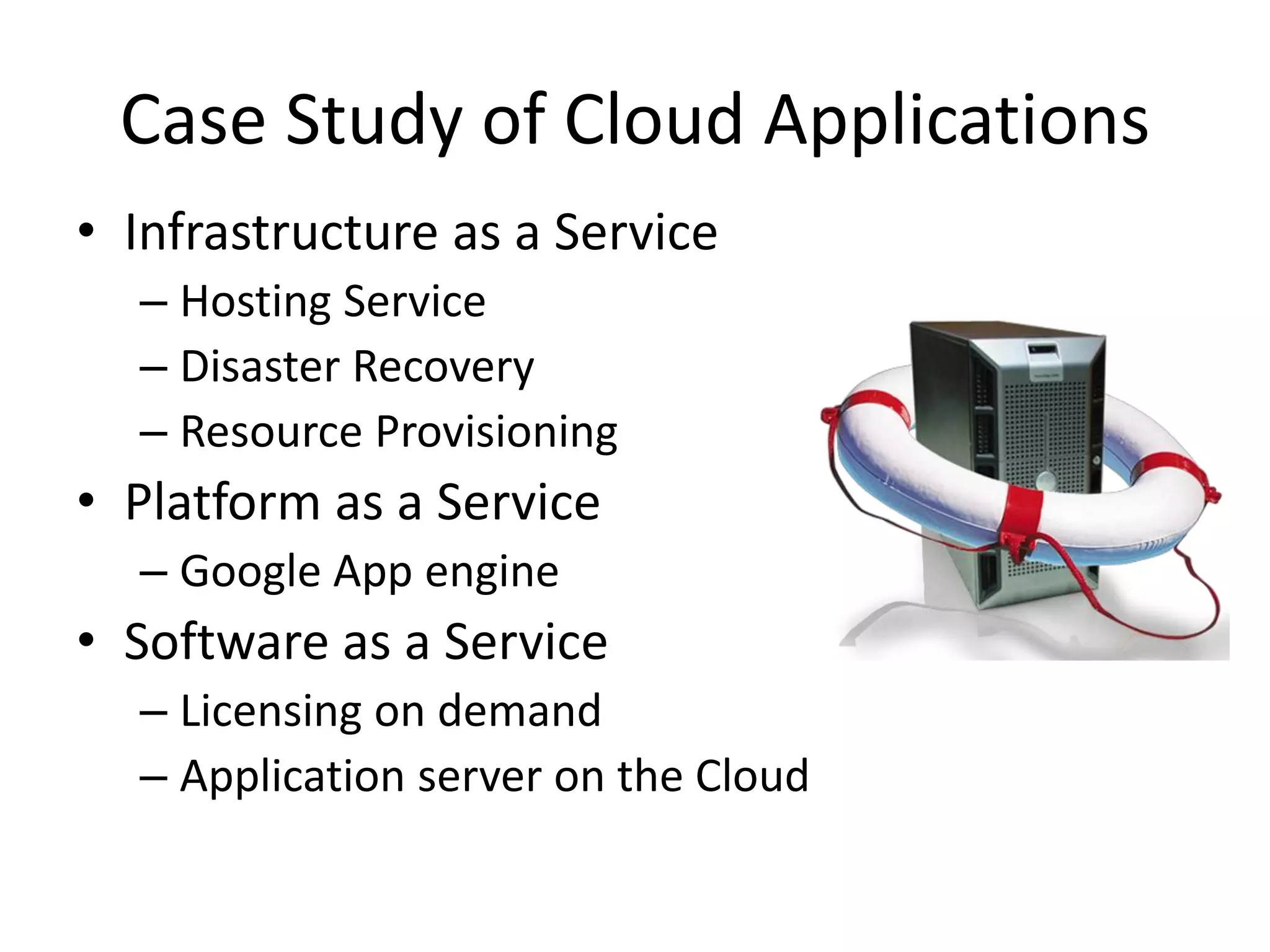 Case Study of Cloud Applications

• Infrastructure as a Service
  – Hosting Service
  – Disaster Recovery
  – Resource Provisioning
• Platform as a Service
  – Google App engine
• Software as a Service
  – Licensing on demand
  – Application server on the Cloud